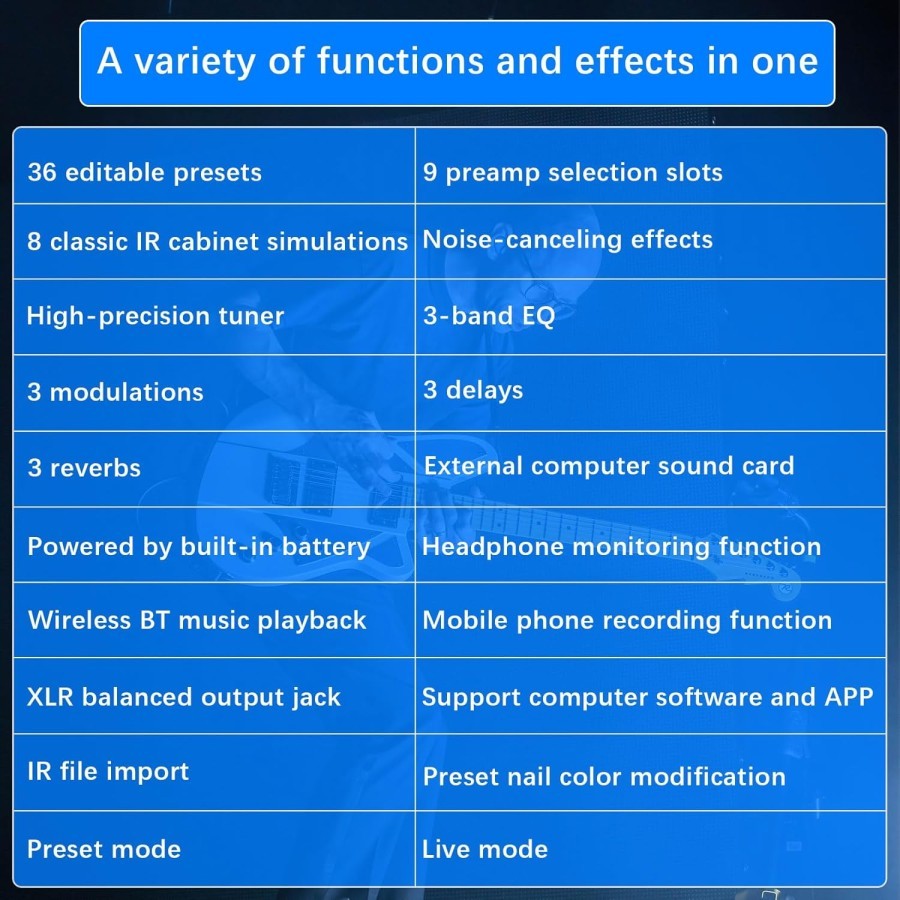 A variety of functions and effects in one

| 36 editable presets | 9 preamp selection slots |
|---|---|
| 8 classic IR cabinet simulations | Noise-canceling effects |
| High-precision tuner | 3-band EQ |
| 3 modulations | 3 delays |
| 3 reverbs | External computer sound card |
| Powered by built-in battery | Headphone monitoring function |
| Wireless BT music playback | Mobile phone recording function |
| XLR balanced output jack | Support computer software and APP |
| IR file import | Preset nail color modification |
| Preset mode | Live mode |